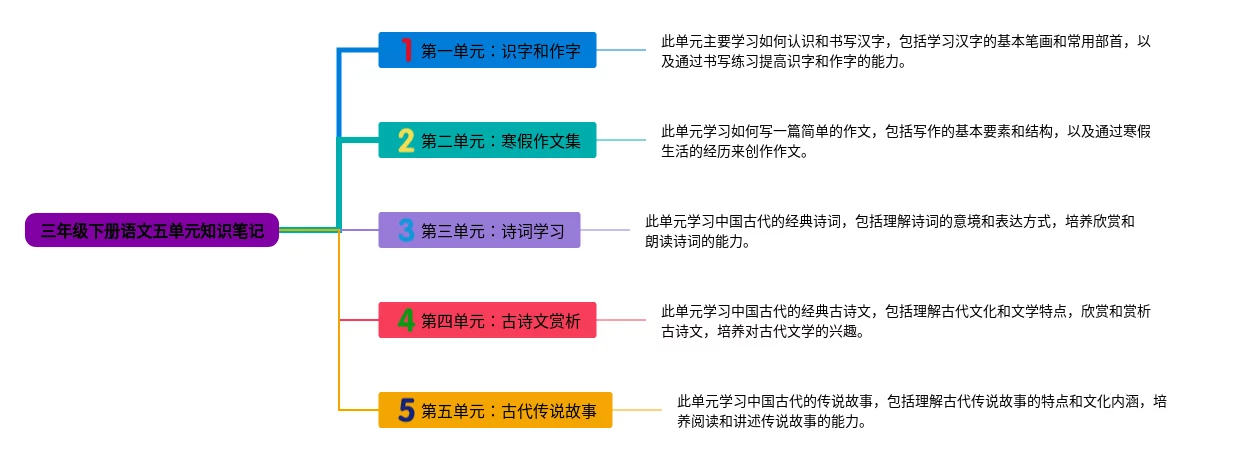 三年级下册语文五单元知识笔记

1 第一单元：识字和作字

此单元主要学习如何认识和书写汉字，包括学习汉字的基本笔画和常用部首，以及通过书写练习提高识字和作字的能力。

2 第二单元：寒假作文集

此单元学习如何写一篇简单的作文，包括写作的基本要素和结构，以及通过寒假生活的经历来创作作文。

3 第三单元：诗词学习

此单元学习中国古代的经典诗词，包括理解诗词的意境和表达方式，培养欣赏和朗读诗词的能力。

4 第四单元：古诗文赏析

此单元学习中国古代的经典古诗文，包括理解古代文化和文学特点，欣赏和赏析古诗文，培养对古代文学的兴趣。

5 第五单元：古代传说故事

此单元学习中国古代的传说故事，包括理解古代传说故事的特点和文化内涵，培养阅读和讲述传说故事的能力。